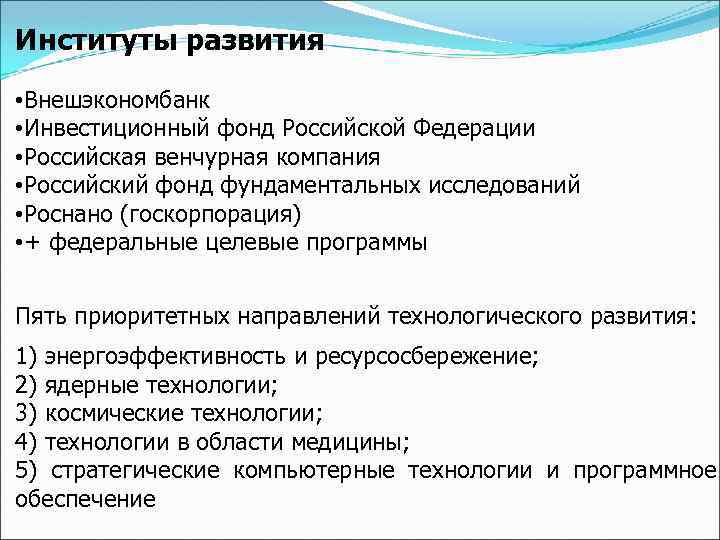 Институты развития

•Внешэкономбанк
•Инвестиционный фонд Российской Федерации
•Российская венчурная компания
•Российский фонд фундаментальных исследований
•Роснано (госкорпорация)
•+ федеральные целевые программы

Пять приоритетных направлений технологического развития:

1) энергоэффективность и ресурсосбережение;
2) ядерные технологии;
3) космические технологии;
4) технологии в области медицины;
5) стратегические компьютерные технологии и программное обеспечение